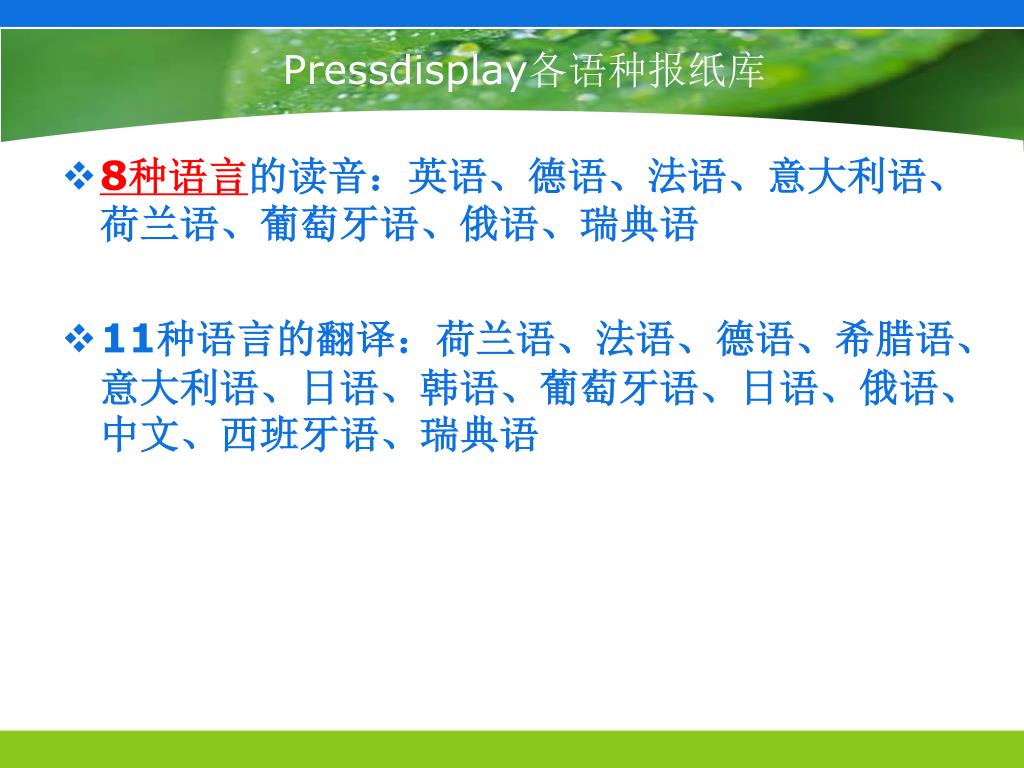 Pressdisplay各语种报纸库

❖ 8种语言的读音：英语、德语、法语、意大利语、荷兰语、葡萄牙语、俄语、瑞典语

❖ 11种语言的翻译：荷兰语、法语、德语、希腊语、意大利语、日语、韩语、葡萄牙语、日语、俄语、中文、西班牙语、瑞典语